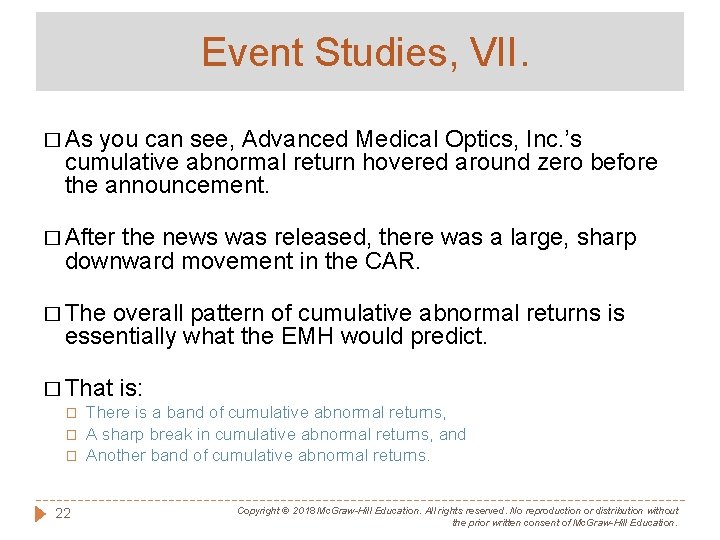 Event Studies, VII.

□ As you can see, Advanced Medical Optics, Inc.'s cumulative abnormal return hovered around zero before the announcement.

□ After the news was released, there was a large, sharp downward movement in the CAR.

□ The overall pattern of cumulative abnormal returns is essentially what the EMH would predict.

□ That is:
□ There is a band of cumulative abnormal returns,
□ A sharp break in cumulative abnormal returns, and
□ Another band of cumulative abnormal returns.

22

Copyright © 2018 McGraw-Hill Education. All rights reserved. No reproduction or distribution without the prior written consent of McGraw-Hill Education.